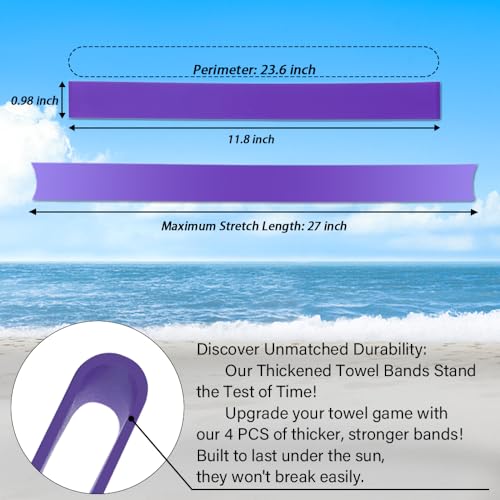 Perimeter: 23.6 inch

0.98 inch

11.8 inch

Maximum Stretch Length: 27 inch

Discover Unmatched Durability:
Our Thickened Towel Bands Stand the Test of Time!
Upgrade your towel game with our 4 PCS of thicker, stronger bands! Built to last under the sun, they won't break easily.